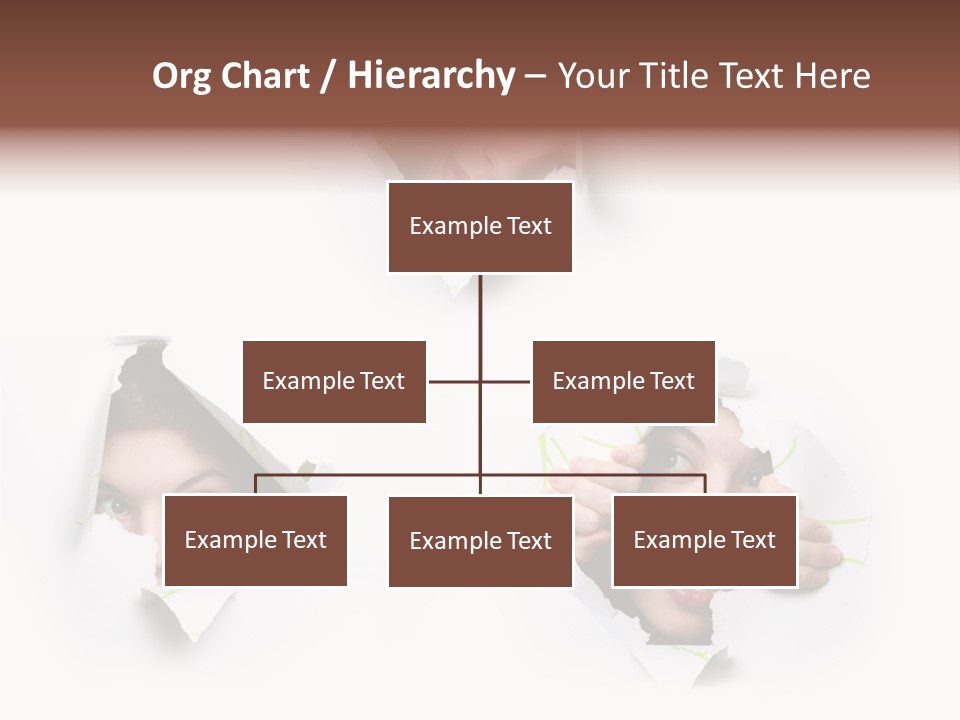 Org Chart / Hierarchy – Your Title Text Here

Example Text

Example Text

Example Text

Example Text

Example Text

Example Text